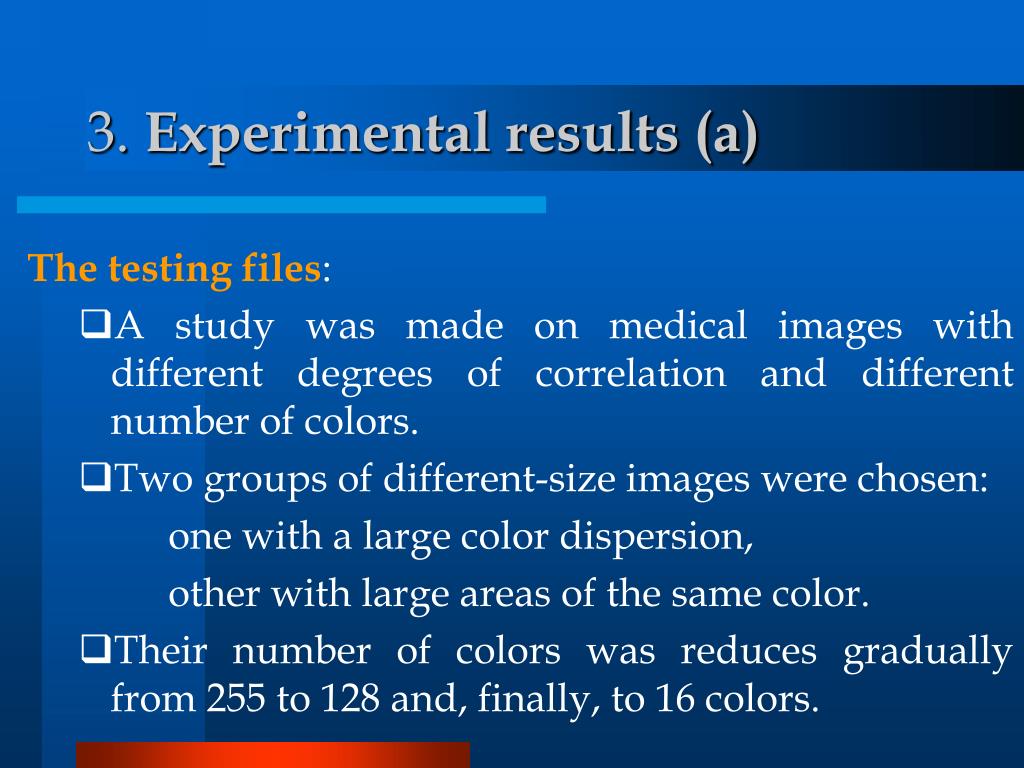 3. Experimental results (a)

The testing files:

❑A study was made on medical images with different degrees of correlation and different number of colors.

❑Two groups of different-size images were chosen:

one with a large color dispersion,

other with large areas of the same color.

❑Their number of colors was reduces gradually from 255 to 128 and, finally, to 16 colors.